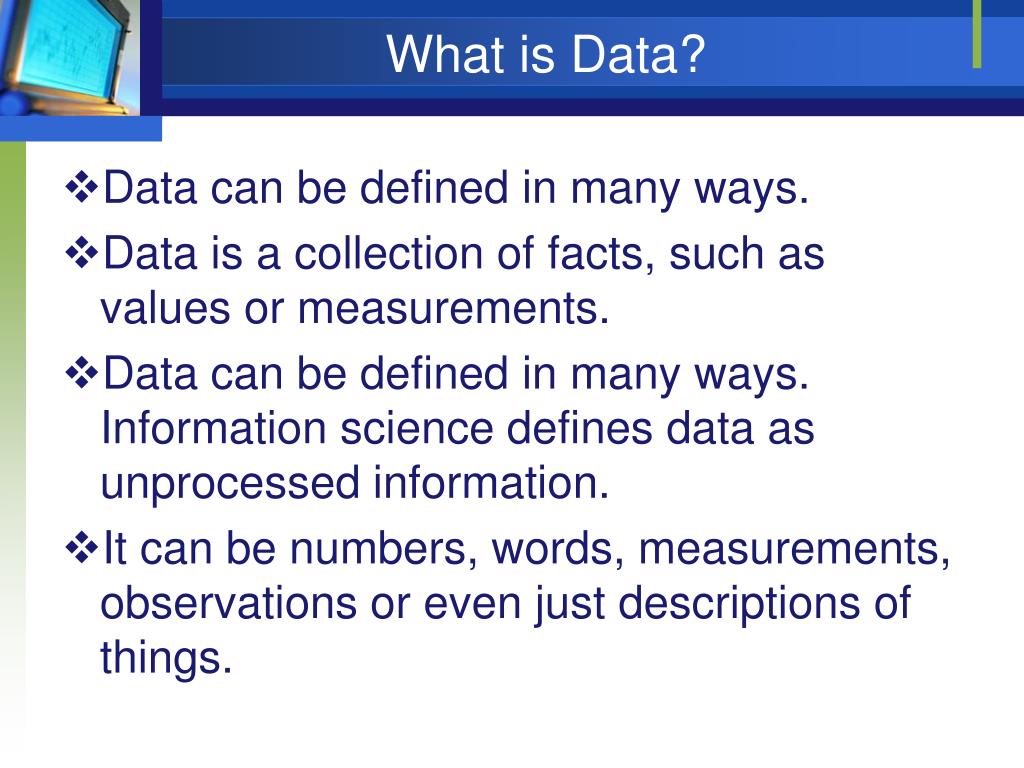 What is Data?

❖Data can be defined in many ways.

❖Data is a collection of facts, such as values or measurements.

❖Data can be defined in many ways. Information science defines data as unprocessed information.

❖It can be numbers, words, measurements, observations or even just descriptions of things.